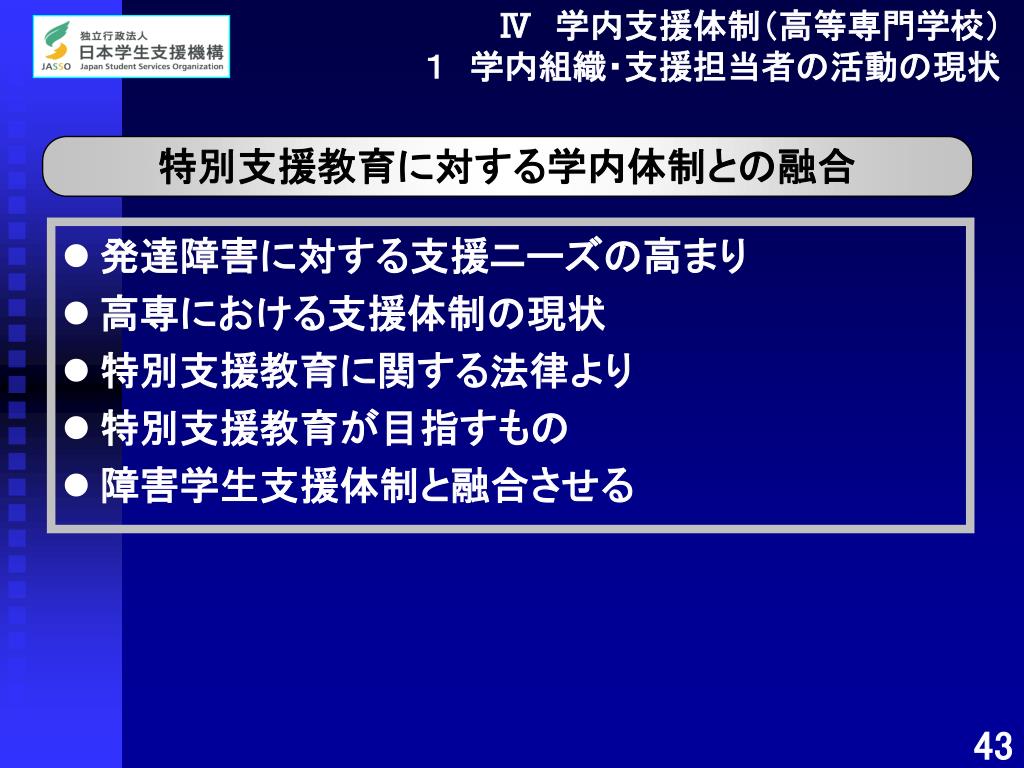 独立行政法人
日本学生支援機構
JASSO Japan Student Services Organization

Ⅳ 学内支援体制（高等専門学校）
１ 学内組織・支援担当者の活動の現状

特別支援教育に対する学内体制との融合

● 発達障害に対する支援ニーズの高まり
● 高専における支援体制の現状
● 特別支援教育に関する法律より
● 特別支援教育が目指すもの
● 障害学生支援体制と融合させる

43